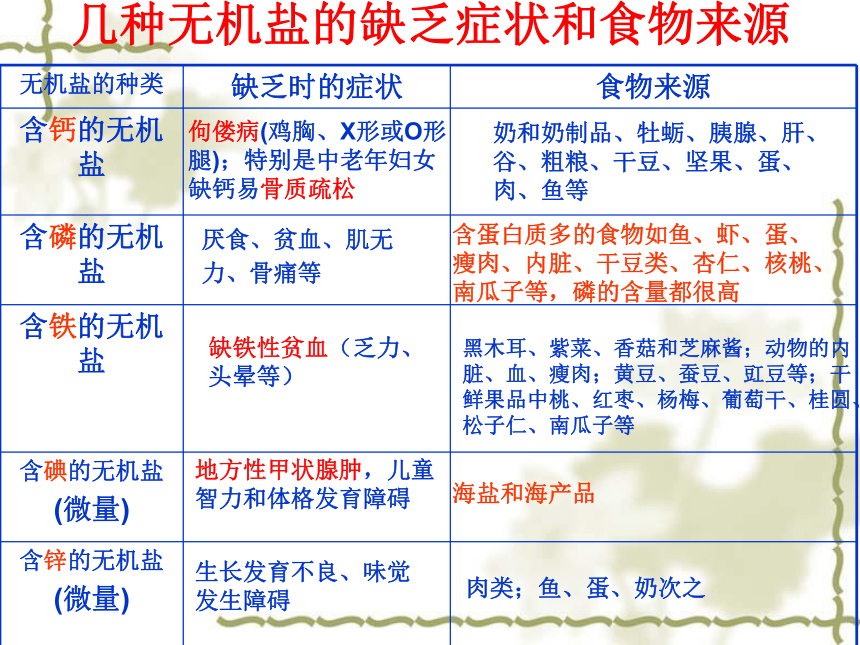 几种无机盐的缺乏症状和食物来源

| 无机盐的种类 | 缺乏时的症状 | 食物来源 |
|---|---|---|
| 含钙的无机盐 | 佝偻病(鸡胸、X形或O形腿)；特别是中老年妇女缺钙易骨质疏松 | 奶和奶制品、牡蛎、胰腺、肝、谷、粗粮、干豆、坚果、蛋、肉、鱼等 |
| 含磷的无机盐 | 厌食、贫血、肌无力、骨痛等 | 含蛋白质多的食物如鱼、虾、蛋、瘦肉、内脏、干豆类、杏仁、核桃、南瓜子等，磷的含量都很高 |
| 含铁的无机盐 | 缺铁性贫血（乏力、头晕等） | 黑木耳、紫菜、香菇和芝麻酱；动物的内脏、血、瘦肉；黄豆、蚕豆、豇豆等；干鲜果品中桃、红枣、杨梅、葡萄干、桂圆、松子仁、南瓜子等 |
| 含碘的无机盐(微量) | 地方性甲状腺肿，儿童智力和体格发育障碍 | 海盐和海产品 |
| 含锌的无机盐(微量) | 生长发育不良、味觉发生障碍 | 肉类；鱼、蛋、奶次之 |